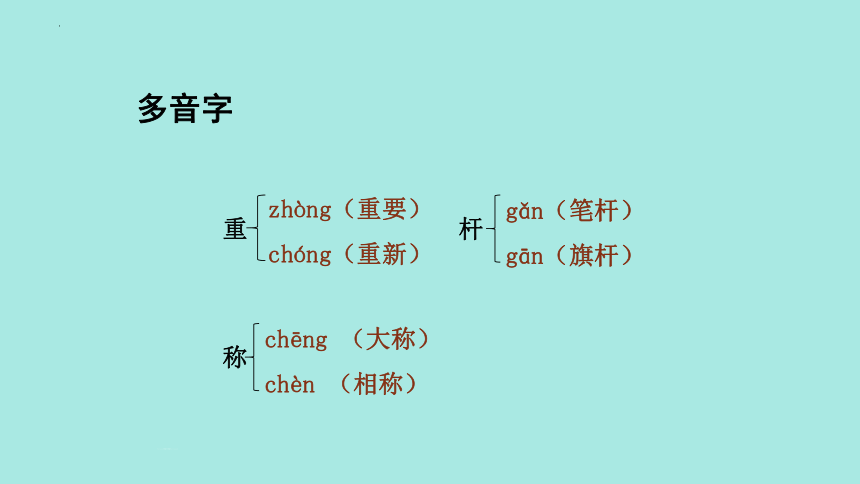 多音字

重 zhòng（重要）
chóng（重新）

杆 gǎn（笔杆）
gān（旗杆）

称 chēng （大称）
chèn （相称）